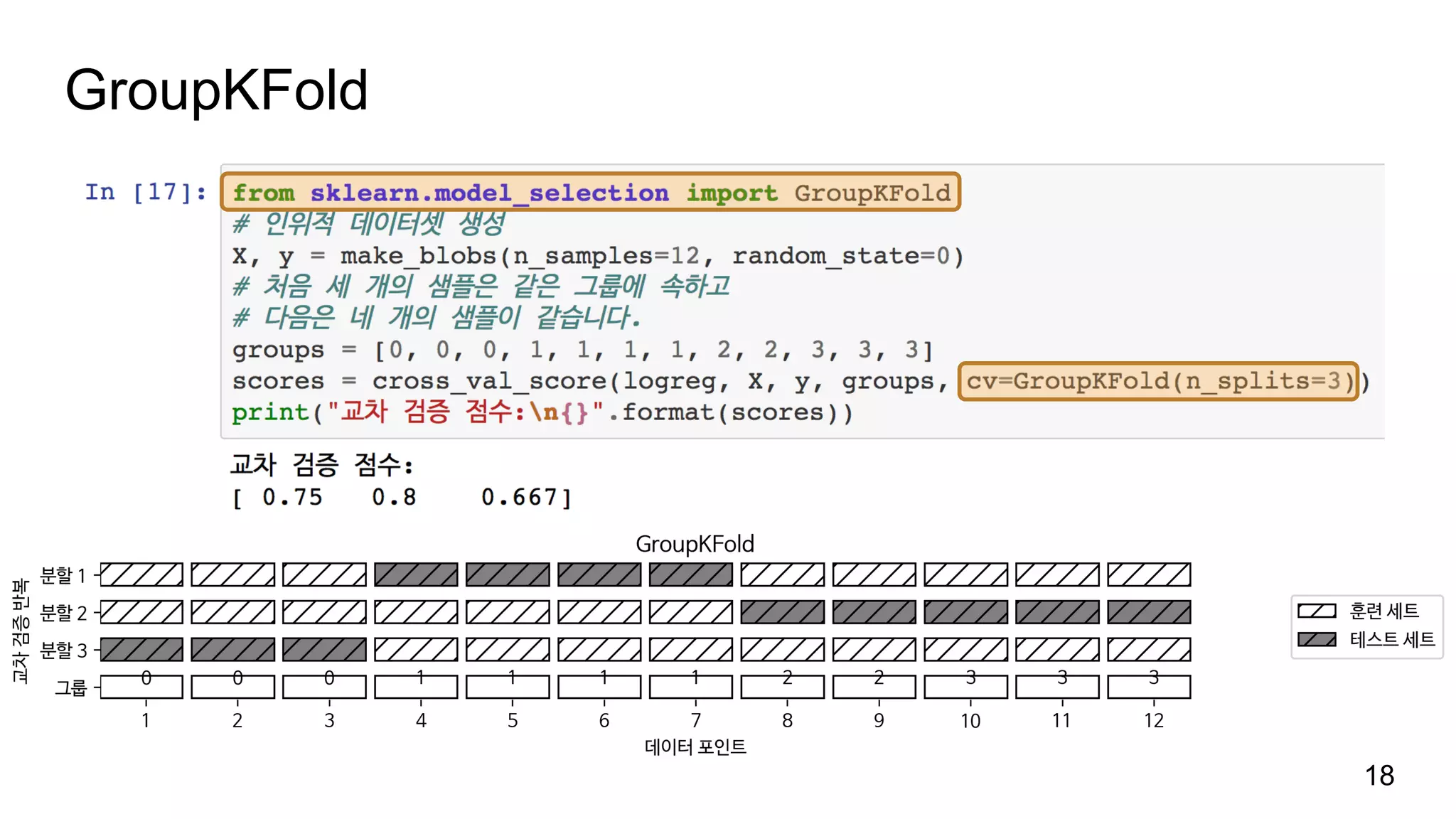 GroupKFold

In [17]:
from sklearn.model_selection import GroupKFold
# 인위적 데이터셋 생성
X, y = make_blobs(n_samples=12, random_state=0)
# 처음 세 개의 샘플은 같은 그룹에 속하고
# 다음은 네 개의 샘플이 같습니다.
groups = [0, 0, 0, 1, 1, 1, 1, 2, 2, 3, 3, 3]
scores = cross_val_score(logreg, X, y, groups, cv=GroupKFold(n_splits=3))
print("교차 검증 점수:\n{}".format(scores))

교차 검증 점수:
[ 0.75 0.8 0.667]

GroupKFold

교차 검증 반복
분할 1
분할 2
분할 3
그룹

0 0 0 1 1 1 1 2 2 3 3 3

1 2 3 4 5 6 7 8 9 10 11 12

데이터 포인트

훈련 세트
테스트 세트

18